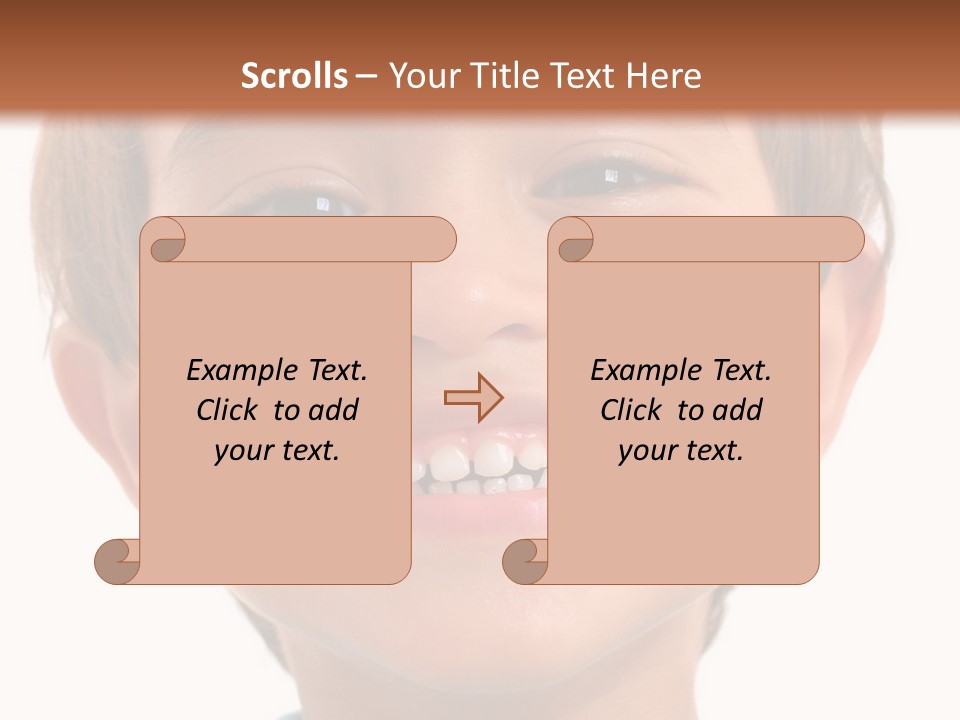 Scrolls – Your Title Text Here

Example Text. Click to add your text.

Example Text. Click to add your text.